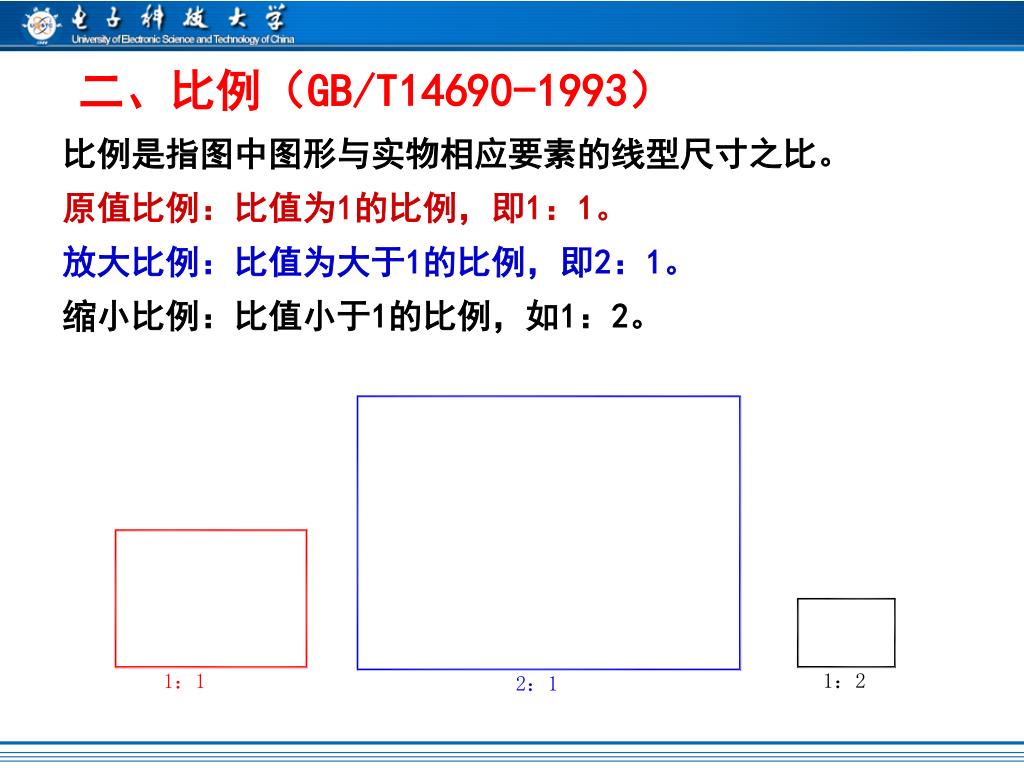 电子科技大学
University of Electronic Science and Technology of China

二、比例（GB/T14690-1993）

比例是指图中图形与实物相应要素的线型尺寸之比。

原值比例：比值为1的比例，即1：1。

放大比例：比值为大于1的比例，即2：1。

缩小比例：比值小于1的比例，如1：2。

1：1

2：1

1：2